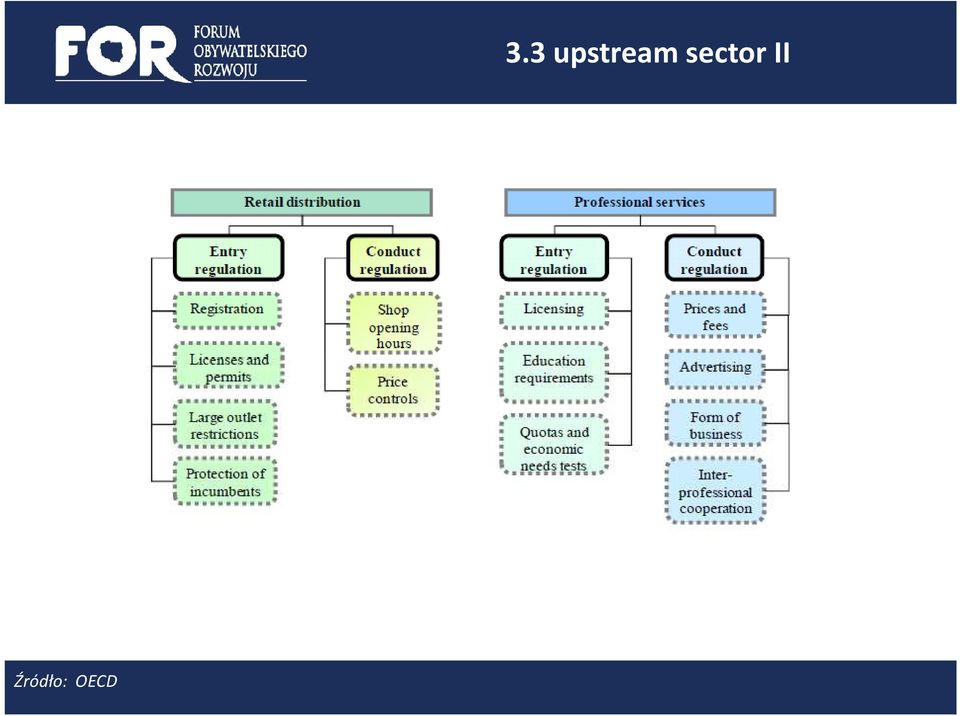 FOR FORUM OBYWATELSKIEGO ROZWOJU

3.3 upstream sector II

Retail distribution

Entry regulation

Registration

Licenses and permits

Large outlet restrictions

Protection of incumbents

Conduct regulation

Shop opening hours

Price controls

Professional services

Entry regulation

Licensing

Education requirements

Quotas and economic needs tests

Conduct regulation

Prices and fees

Advertising

Form of business

Inter-professional cooperation

Źródło: OECD